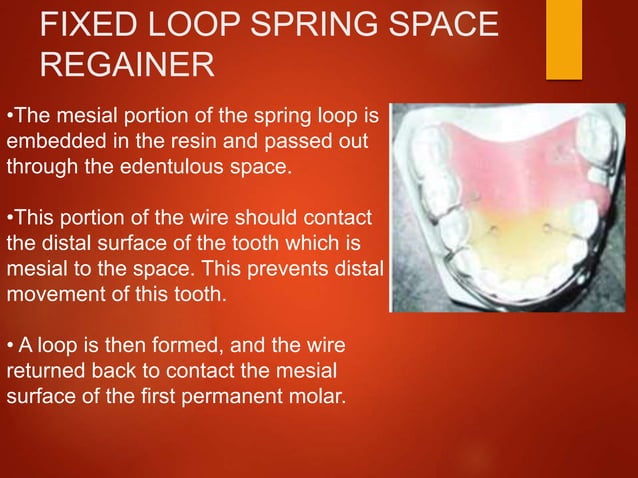 FIXED LOOP SPRING SPACE REGAINER

•The mesial portion of the spring loop is embedded in the resin and passed out through the edentulous space.

•This portion of the wire should contact the distal surface of the tooth which is mesial to the space. This prevents distal movement of this tooth.

• A loop is then formed, and the wire returned back to contact the mesial surface of the first permanent molar.